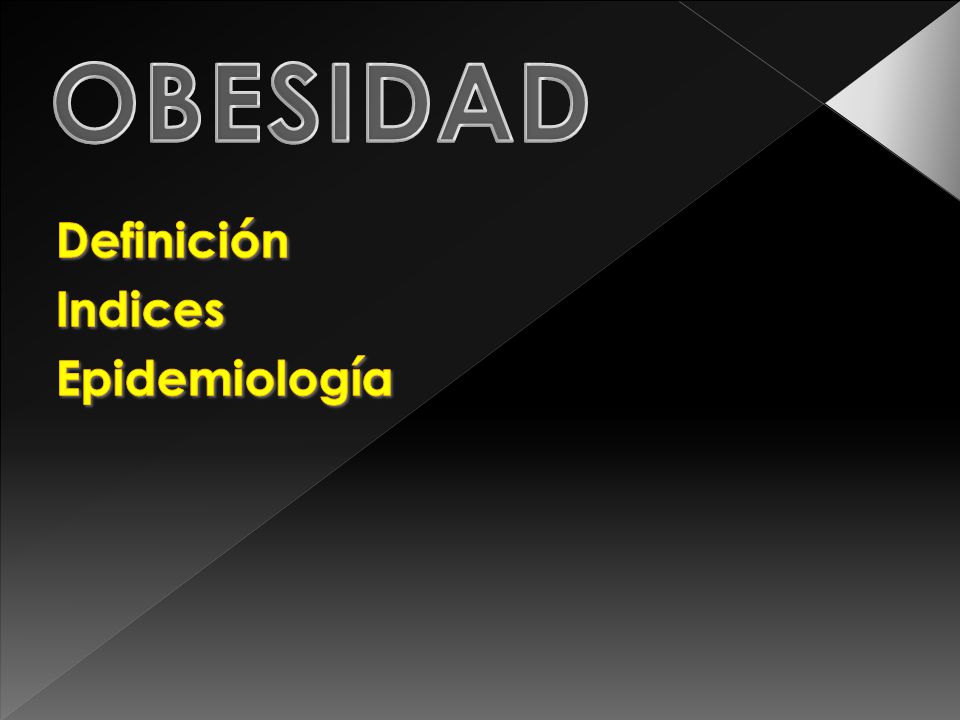 OBESIDAD

Definición
Indices
Epidemiología